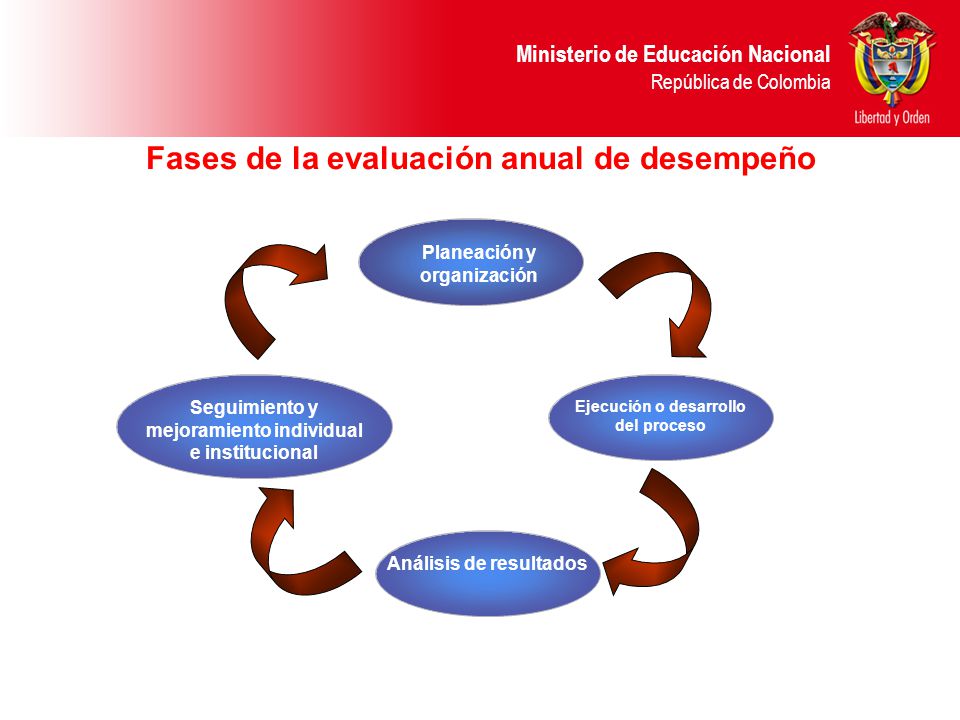 Ministerio de Educación Nacional
República de Colombia

Libertad y Orden

Fases de la evaluación anual de desempeño

Planeación y organización

Ejecución o desarrollo del proceso

Análisis de resultados

Seguimiento y mejoramiento individual e institucional